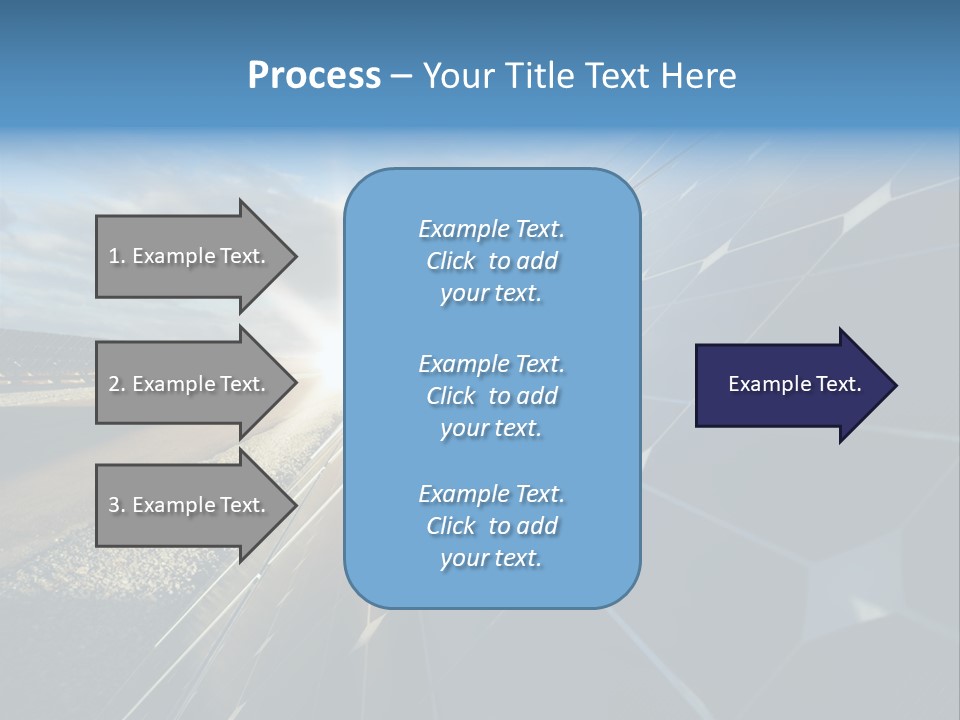 Process – Your Title Text Here

1. Example Text.

2. Example Text.

3. Example Text.

Example Text. Click to add your text.

Example Text. Click to add your text.

Example Text. Click to add your text.

Example Text.